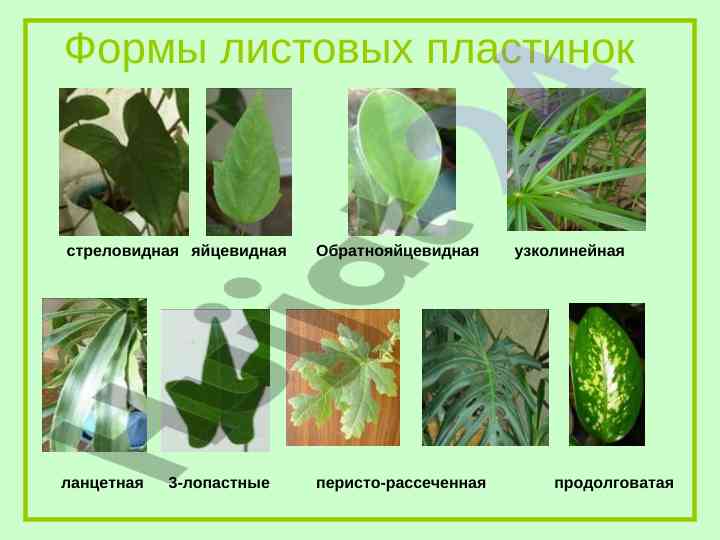 Формы листовых пластинок

стреловидная яйцевидная Обратнояйцевидная узколинейная

ланцетная 3-лопастные перисто-рассеченная продолговатая